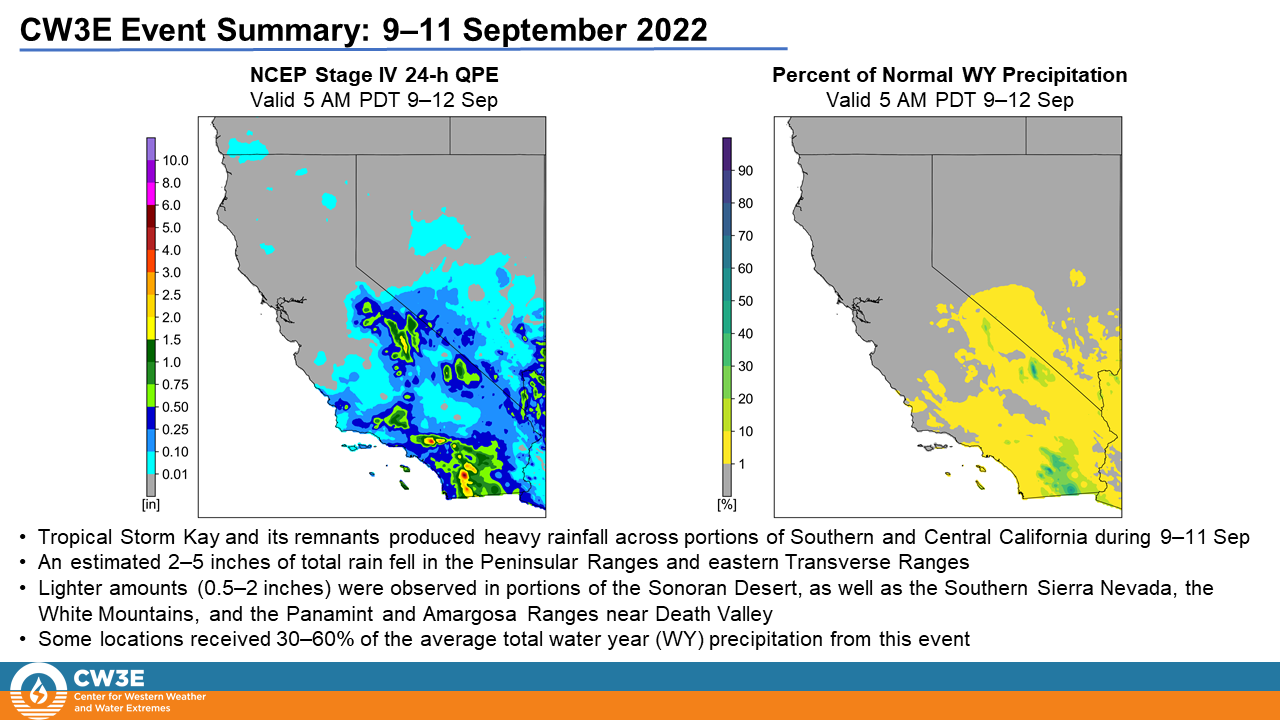 CW3E Event Summary: 9–11 September 2022

NCEP Stage IV 24-h QPE
Valid 5 AM PDT 9–12 Sep

10.0
8.0
6.0
5.0
4.0
3.0
2.5
2.0
1.5
1.0
0.75
0.50
0.25
0.10
0.01
[in]

Percent of Normal WY Precipitation
Valid 5 AM PDT 9–12 Sep

90
80
70
60
50
40
30
20
10
1
[%]

• Tropical Storm Kay and its remnants produced heavy rainfall across portions of Southern and Central California during 9–11 Sep
• An estimated 2–5 inches of total rain fell in the Peninsular Ranges and eastern Transverse Ranges
• Lighter amounts (0.5–2 inches) were observed in portions of the Sonoran Desert, as well as the Southern Sierra Nevada, the White Mountains, and the Panamint and Amargosa Ranges near Death Valley
• Some locations received 30–60% of the average total water year (WY) precipitation from this event

CW3E
Center for Western Weather and Water Extremes